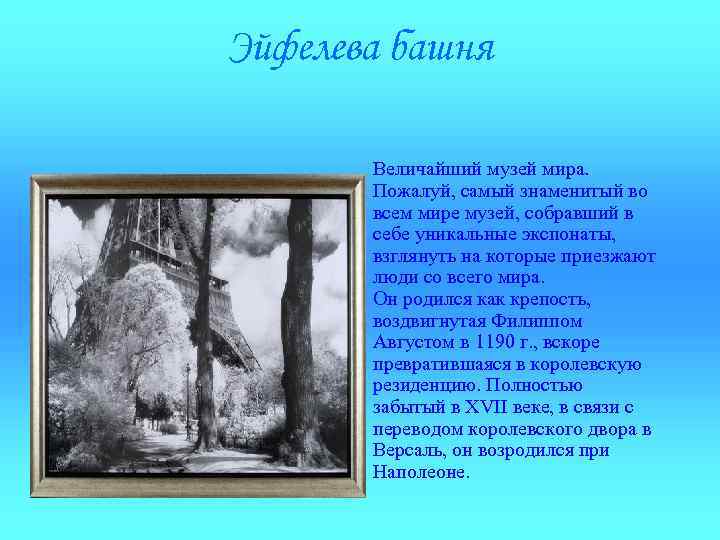 Эйфелева башня

Величайший музей мира. Пожалуй, самый знаменитый во всем мире музей, собравший в себе уникальные экспонаты, взглянуть на которые приезжают люди со всего мира.
Он родился как крепость, воздвигнутая Филиппом Августом в 1190 г., вскоре превратившаяся в королевскую резиденцию. Полностью забытый в XVII веке, в связи с переводом королевского двора в Версаль, он возродился при Наполеоне.